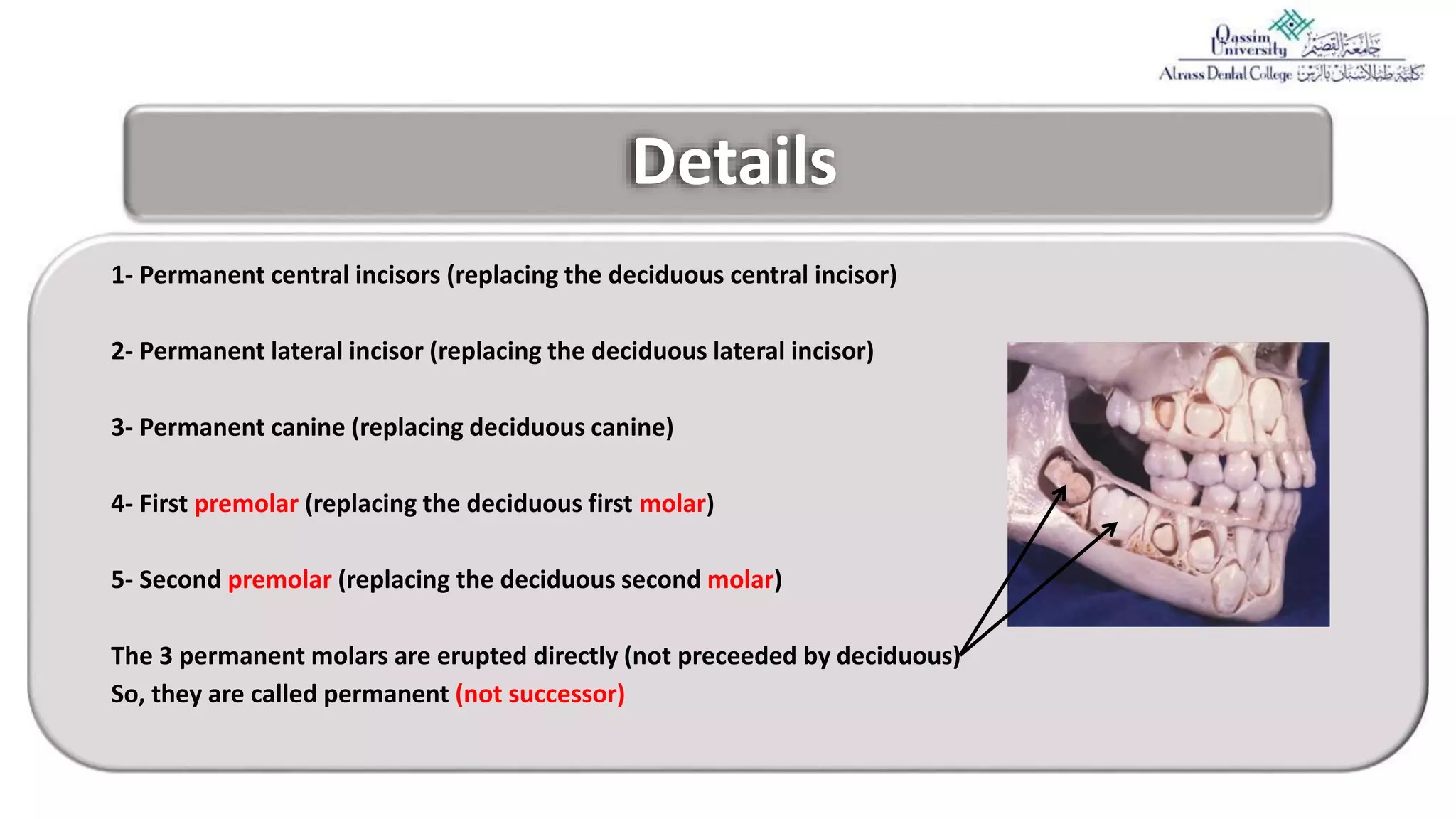 Qassim University جامعة القصيم
Alrass Dental College كلية طب الأسنان بالرس

Details

1- Permanent central incisors (replacing the deciduous central incisor)

2- Permanent lateral incisor (replacing the deciduous lateral incisor)

3- Permanent canine (replacing deciduous canine)

4- First premolar (replacing the deciduous first molar)

5- Second premolar (replacing the deciduous second molar)

The 3 permanent molars are erupted directly (not preceeded by deciduous)
So, they are called permanent (not successor)